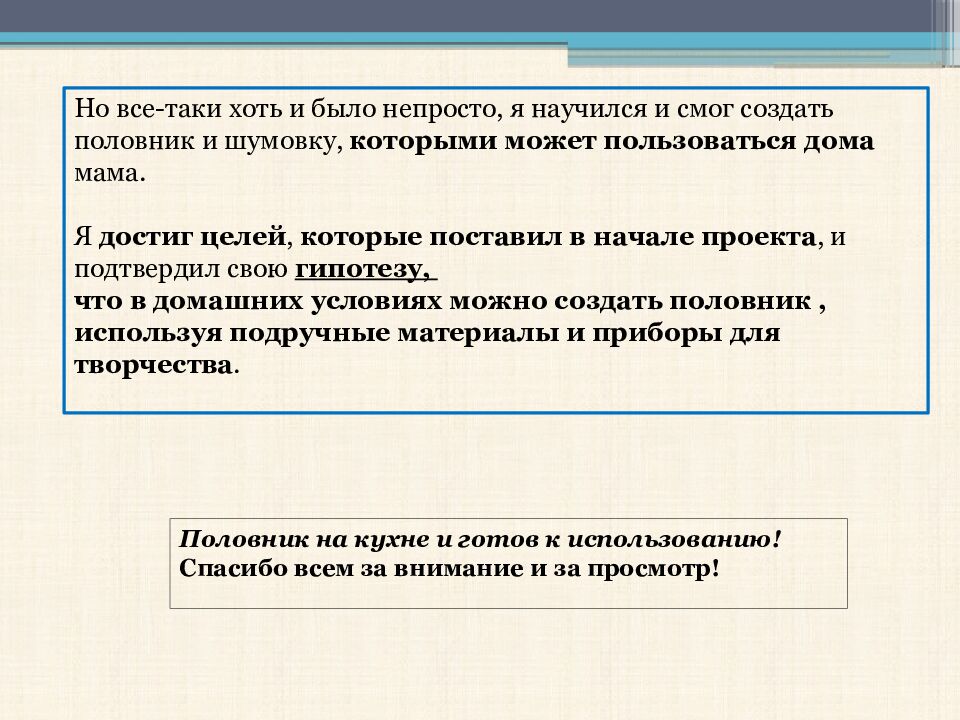 Но все-таки хоть и было непросто, я научился и смог создать половник и шумовку, которыми может пользоваться дома мама.

Я достиг целей, которые поставил в начале проекта, и подтвердил свою гипотезу,
что в домашних условиях можно создать половник , используя подручные материалы и приборы для творчества.

Половник на кухне и готов к использованию!
Спасибо всем за внимание и за просмотр!